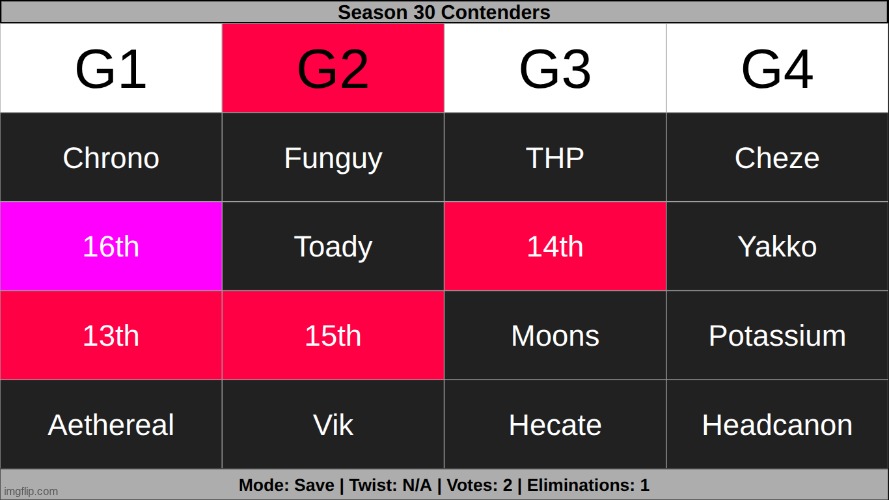 Season 30 Contenders

| G1 | G2 | G3 | G4 |
|---|---|---|---|
| Chrono | Funguy | THP | Cheze |
| 16th | Toady | 14th | Yakko |
| 13th | 15th | Moons | Potassium |
| Aethereal | Vik | Hecate | Headcanon |

Mode: Save | Twist: N/A | Votes: 2 | Eliminations: 1

imgflip.com